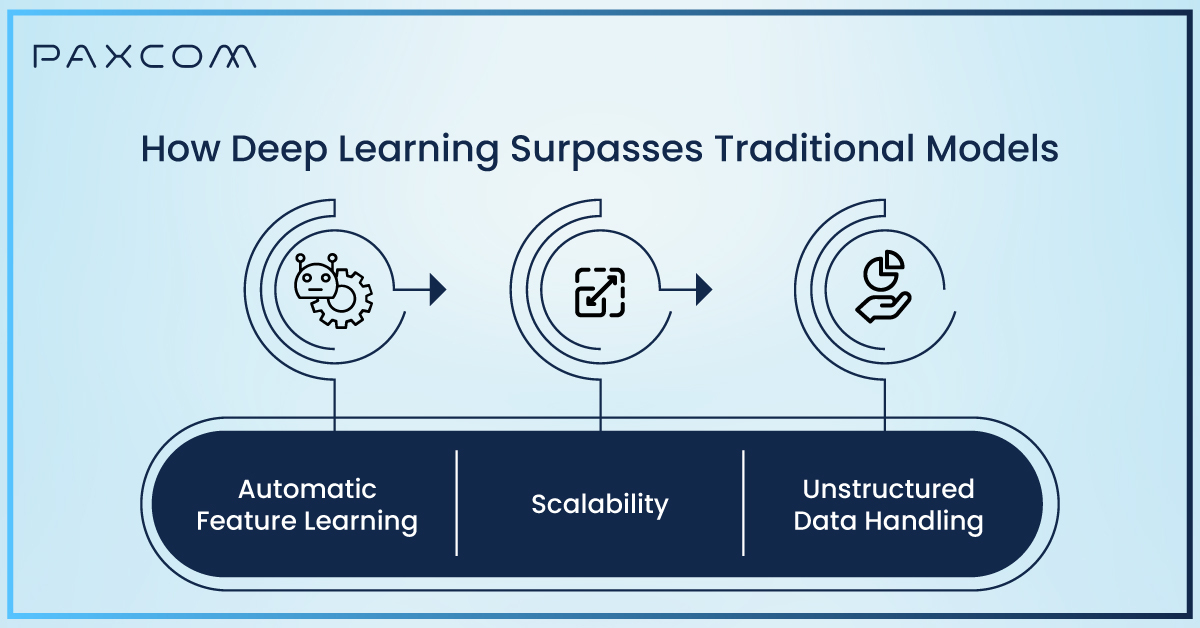 PAXCOM

How Deep Learning Surpasses Traditional Models

Automatic Feature Learning

Scalability

Unstructured Data Handling